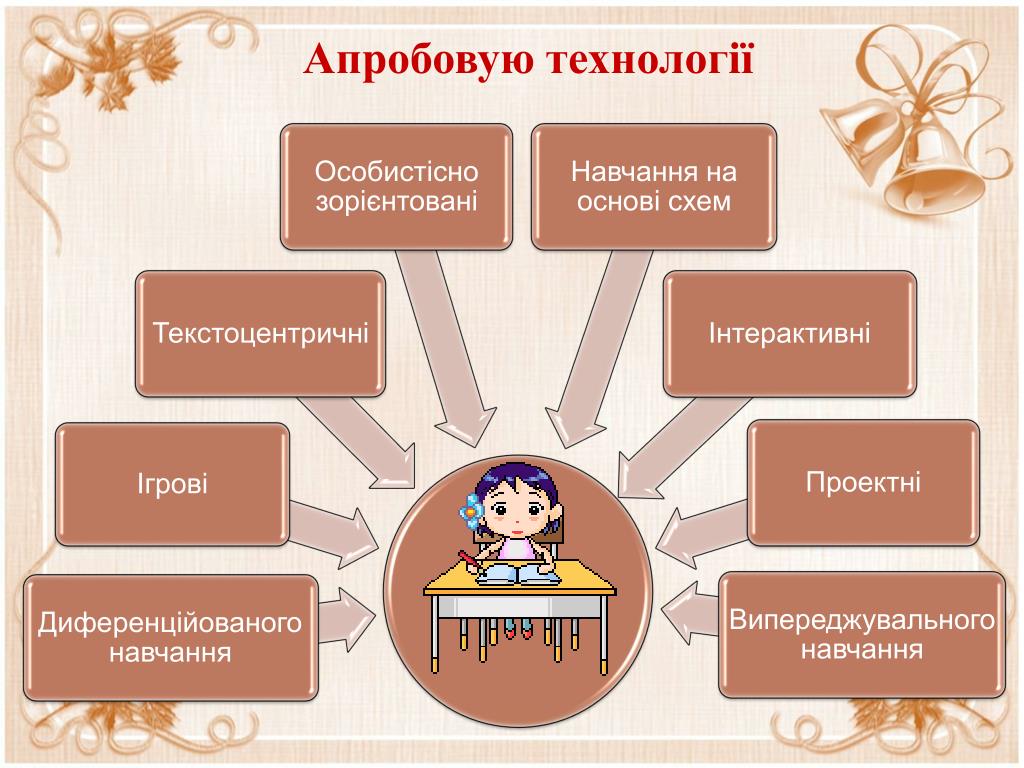 Апробовую технології

Особистісно зорієнтовані

Навчання на основі схем

Текстоцентричні

Інтерактивні

Ігрові

Проектні

Диференційованого навчання

Випереджувального навчання